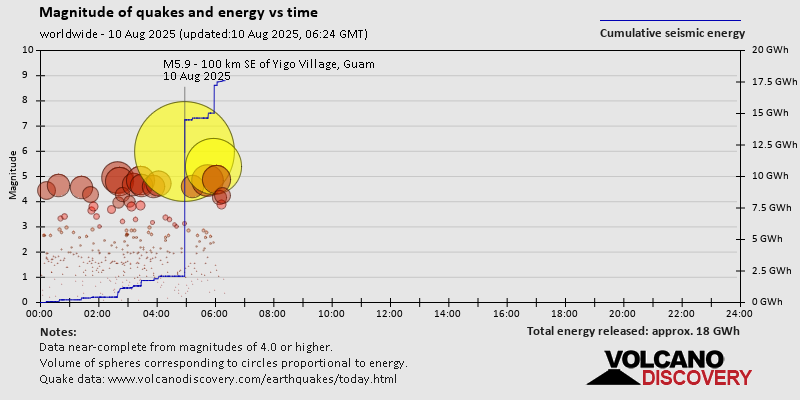 Magnitude of quakes and energy vs time

worldwide - 10 Aug 2025 (updated:10 Aug 2025, 06:24 GMT)

Cumulative seismic energy

M5.9 - 100 km SE of Yigo Village, Guam
10 Aug 2025

Magnitude

10
9
8
7
6
5
4
3
2
1
0

20 GWh
17.5 GWh
15 GWh
12.5 GWh
10 GWh
7.5 GWh
5 GWh
2.5 GWh
0 GWh

00:00 02:00 04:00 06:00 08:00 10:00 12:00 14:00 16:00 18:00 20:00 22:00 24:00

Notes:
Data near-complete from magnitudes of 4.0 or higher.
Volume of spheres corresponding to circles proportional to energy.
Quake data: www.volcanodiscovery.com/earthquakes/today.html

Total energy released: approx. 18 GWh

VOLCANO
DISCOVERY